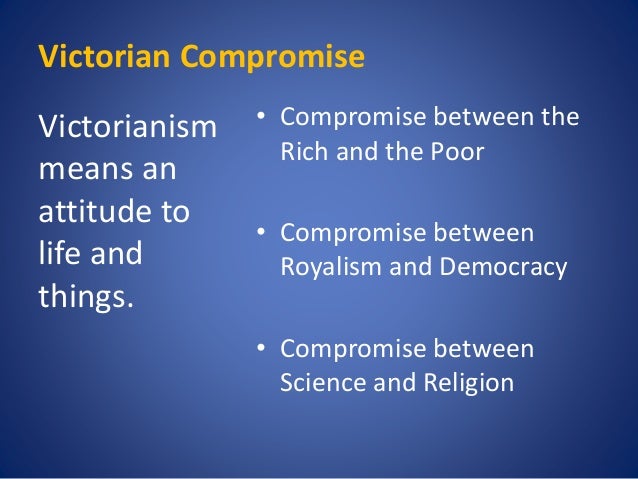 Victorian Compromise

Victorianism means an attitude to life and things.

• Compromise between the Rich and the Poor

• Compromise between Royalism and Democracy

• Compromise between Science and Religion